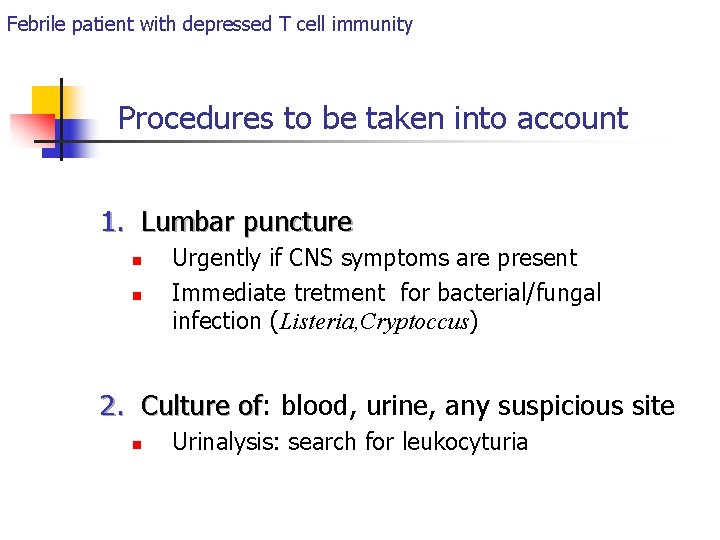 Febrile patient with depressed T cell immunity

Procedures to be taken into account

1. Lumbar puncture
- Urgently if CNS symptoms are present
- Immediate tretment for bacterial/fungal infection (Listeria,Cryptoccus)

2. Culture of: blood, urine, any suspicious site
- Urinalysis: search for leukocyturia